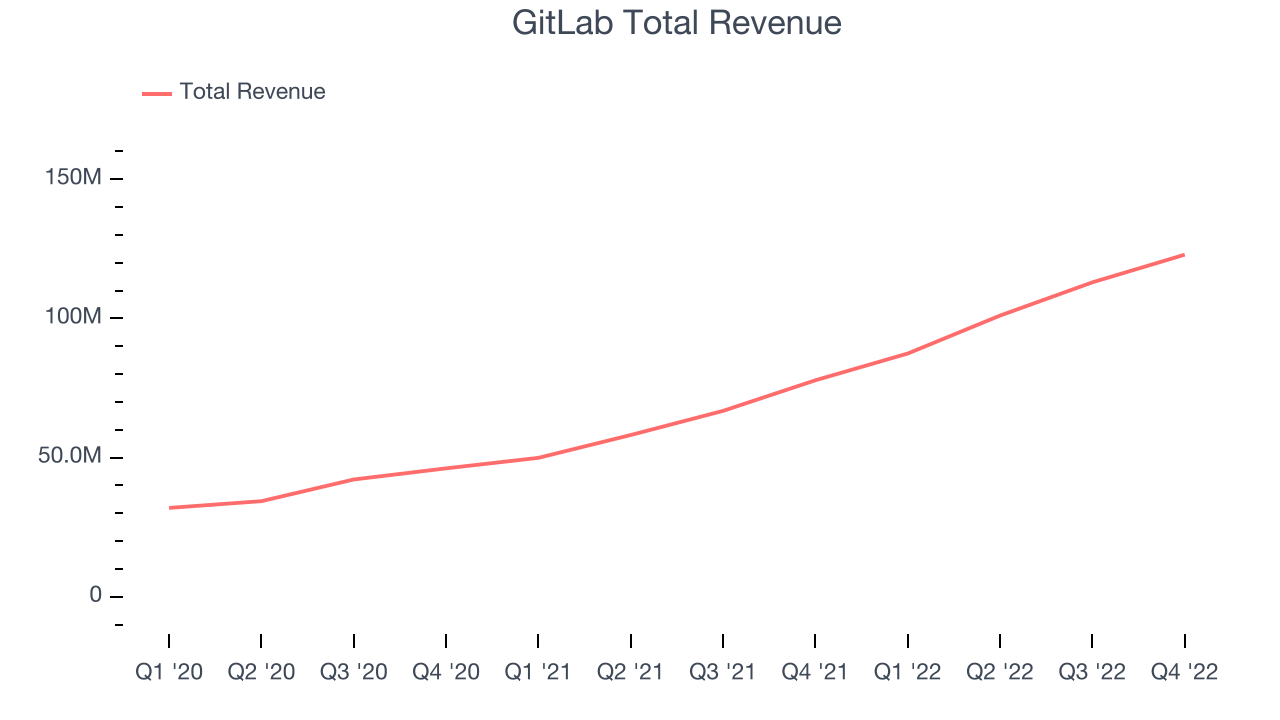 GitLab Total Revenue

Total Revenue

150M
100M
50.0M
0

Q1 '20
Q2 '20
Q3 '20
Q4 '20
Q1 '21
Q2 '21
Q3 '21
Q4 '21
Q1 '22
Q2 '22
Q3 '22
Q4 '22